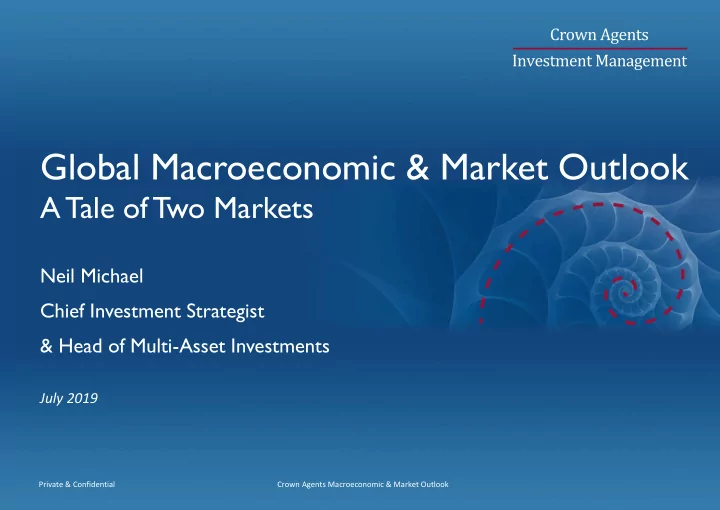 Crown Agents
Investment Management

Global Macroeconomic & Market Outlook
A Tale of Two Markets

Neil Michael

Chief Investment Strategist

& Head of Multi-Asset Investments

July 2019

Private & Confidential

Crown Agents Macroeconomic & Market Outlook